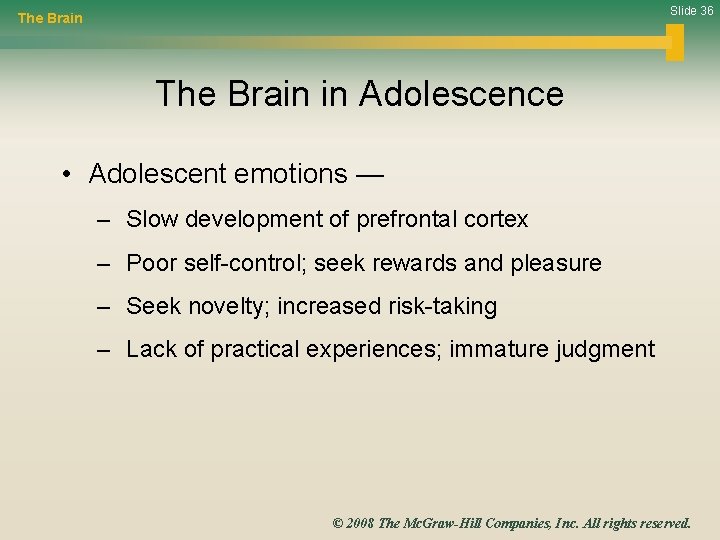 The Brain

Slide 36

The Brain in Adolescence

• Adolescent emotions —

– Slow development of prefrontal cortex

– Poor self-control; seek rewards and pleasure

– Seek novelty; increased risk-taking

– Lack of practical experiences; immature judgment

© 2008 The McGraw-Hill Companies, Inc. All rights reserved.